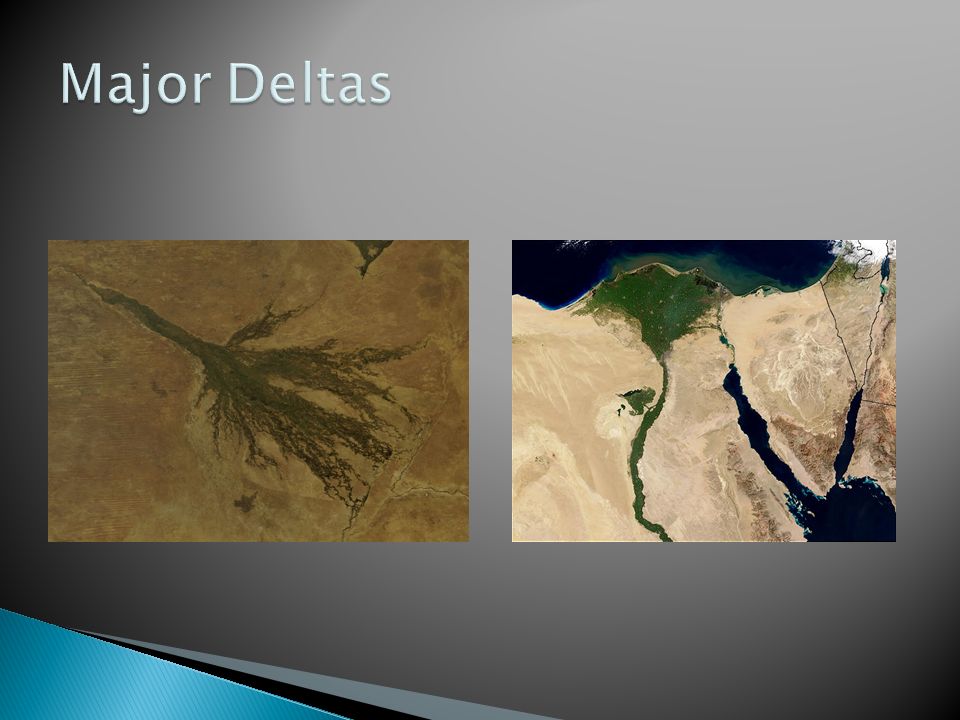 Major Deltas